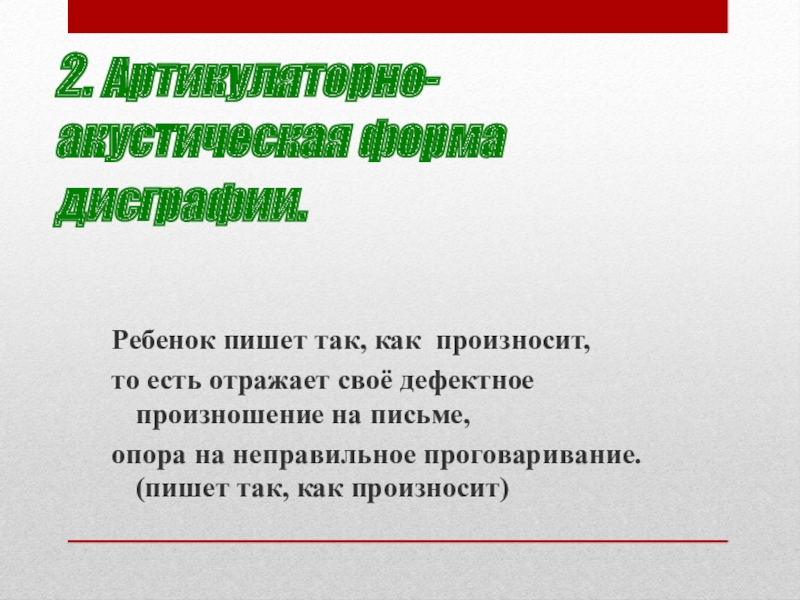 2. Артикуляторно-акустическая форма дисграфии.

Ребенок пишет так, как произносит,

то есть отражает своё дефектное произношение на письме,

опора на неправильное проговаривание. (пишет так, как произносит)